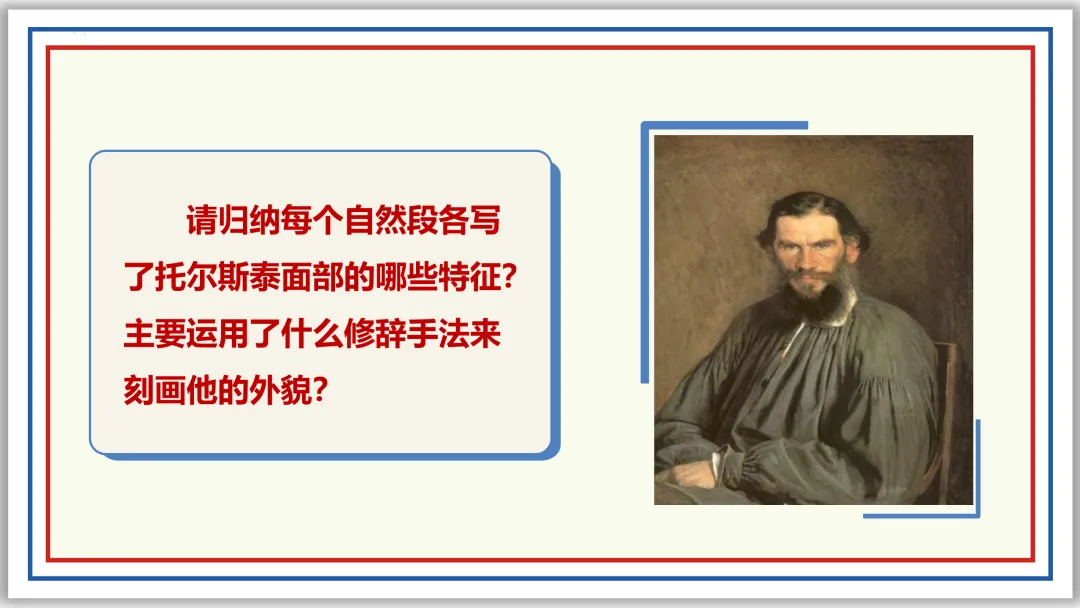 请归纳每个自然段各写了托尔斯泰面部的哪些特征？主要运用了什么修辞手法来刻画他的外貌？